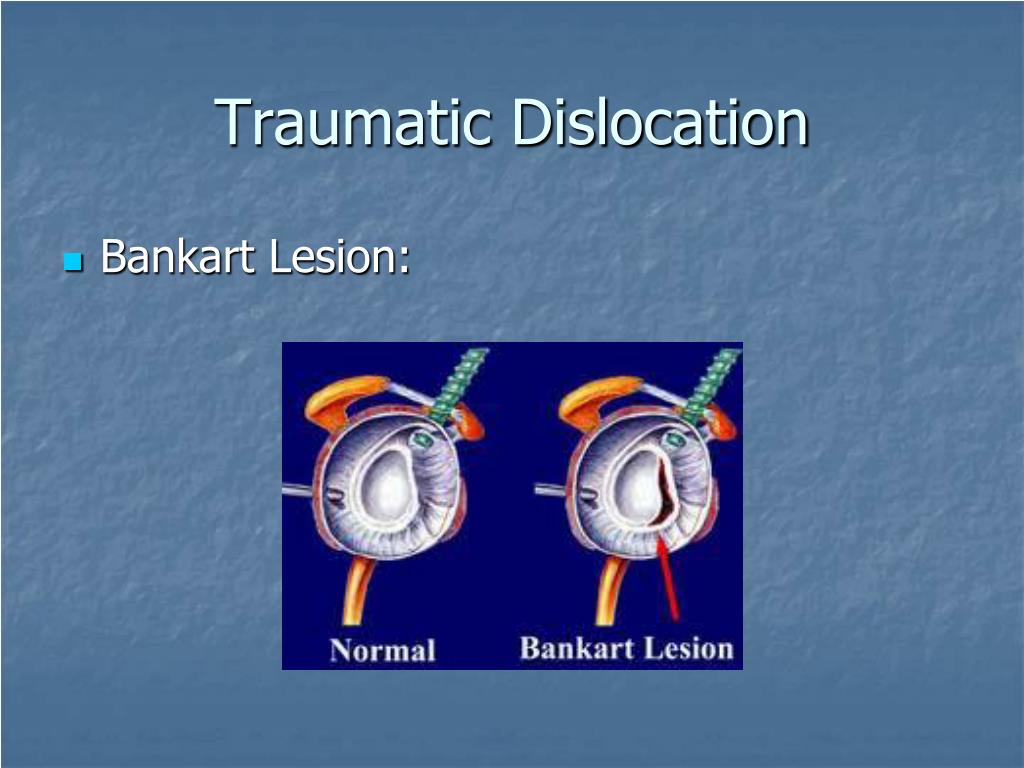 Traumatic Dislocation

Bankart Lesion:

Normal

Bankart Lesion